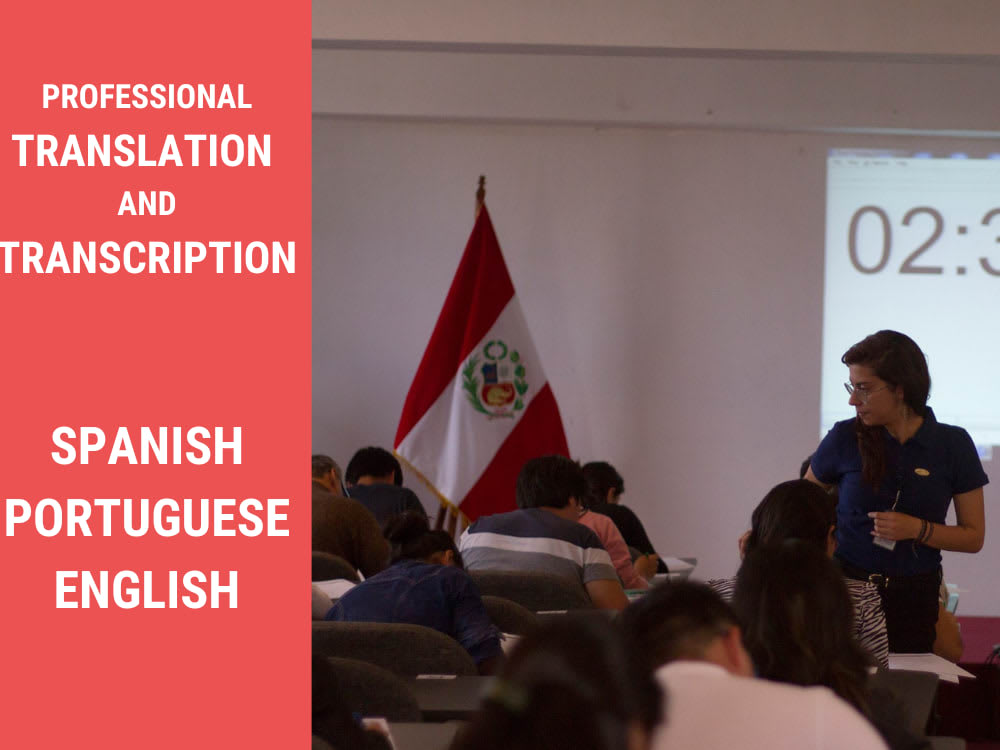 PROFESSIONAL
TRANSLATION
AND
TRANSCRIPTION

SPANISH
PORTUGUESE
ENGLISH

02:3